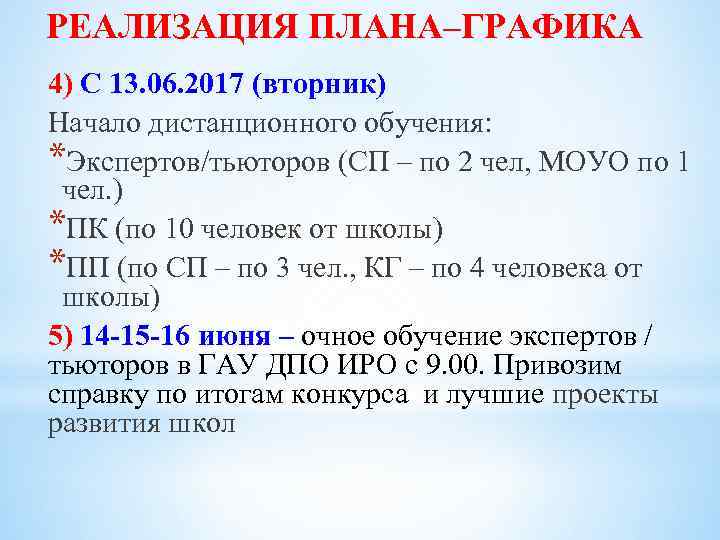 РЕАЛИЗАЦИЯ ПЛАНА–ГРАФИКА

4) С 13.06.2017 (вторник)

Начало дистанционного обучения:

*Экспертов/тьюторов (СП – по 2 чел, МОУО по 1 чел.)

*ПК (по 10 человек от школы)

*ПП (по СП – по 3 чел., КГ – по 4 человека от школы)

5) 14-15-16 июня – очное обучение экспертов / тьюторов в ГАУ ДПО ИРО с 9.00. Привозим справку по итогам конкурса и лучшие проекты развития школ